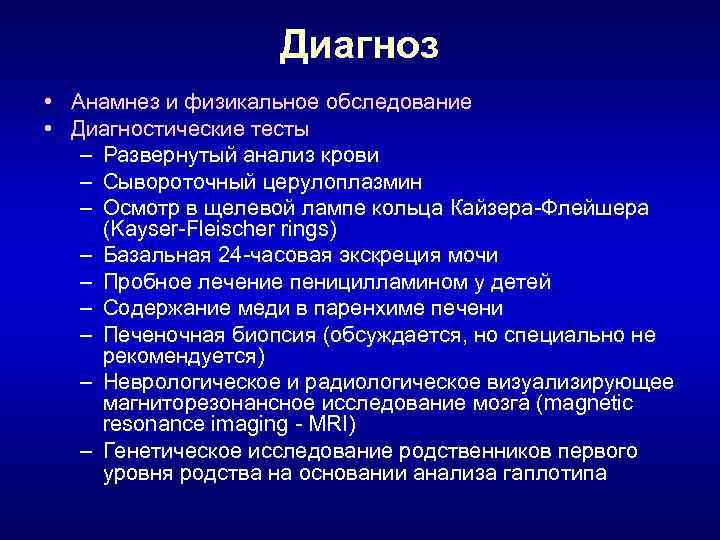 Диагноз

• Анамнез и физикальное обследование
• Диагностические тесты
– Развернутый анализ крови
– Сывороточный церулоплазмин
– Осмотр в щелевой лампе кольца Кайзера-Флейшера (Kayser-Fleischer rings)
– Базальная 24-часовая экскреция мочи
– Пробное лечение пеницилламином у детей
– Содержание меди в паренхиме печени
– Печеночная биопсия (обсуждается, но специально не рекомендуется)
– Неврологическое и радиологическое визуализирующее магниторезонансное исследование мозга (magnetic resonance imaging - MRI)
– Генетическое исследование родственников первого уровня родства на основании анализа гаплотипа